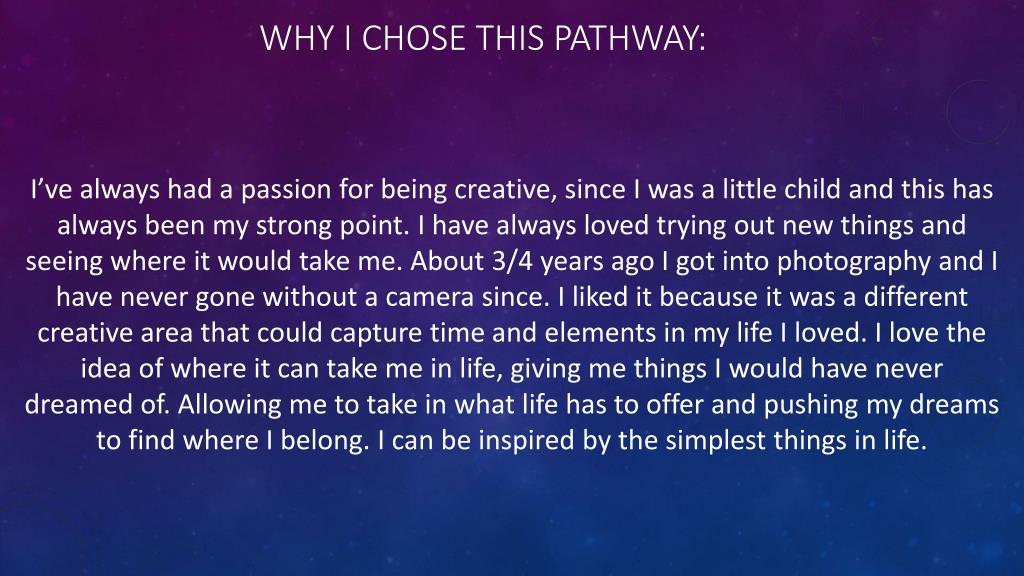 WHY I CHOSE THIS PATHWAY:

I’ve always had a passion for being creative, since I was a little child and this has always been my strong point. I have always loved trying out new things and seeing where it would take me. About 3/4 years ago I got into photography and I have never gone without a camera since. I liked it because it was a different creative area that could capture time and elements in my life I loved. I love the idea of where it can take me in life, giving me things I would have never dreamed of. Allowing me to take in what life has to offer and pushing my dreams to find where I belong. I can be inspired by the simplest things in life.